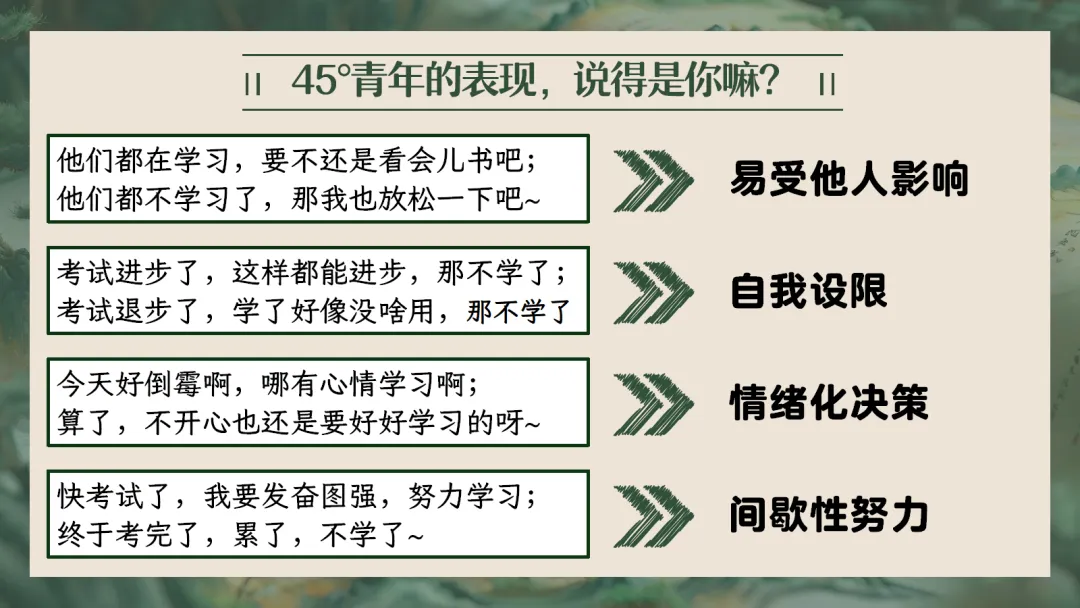 45°青年的表现，说得是你嘛？

他们都在学习，要不还是看会儿书吧；
他们都不学习了，那我也放松一下吧~

易受他人影响

考试进步了，这样都能进步，那不学了；
考试退步了，学了好像没啥用，那不学了

自我设限

今天好倒霉啊，哪有心情学习啊；
算了，不开心也还是要好好学习的呀~

情绪化决策

快考试了，我要发奋图强，努力学习；
终于考完了，累了，不学了~

间歇性努力